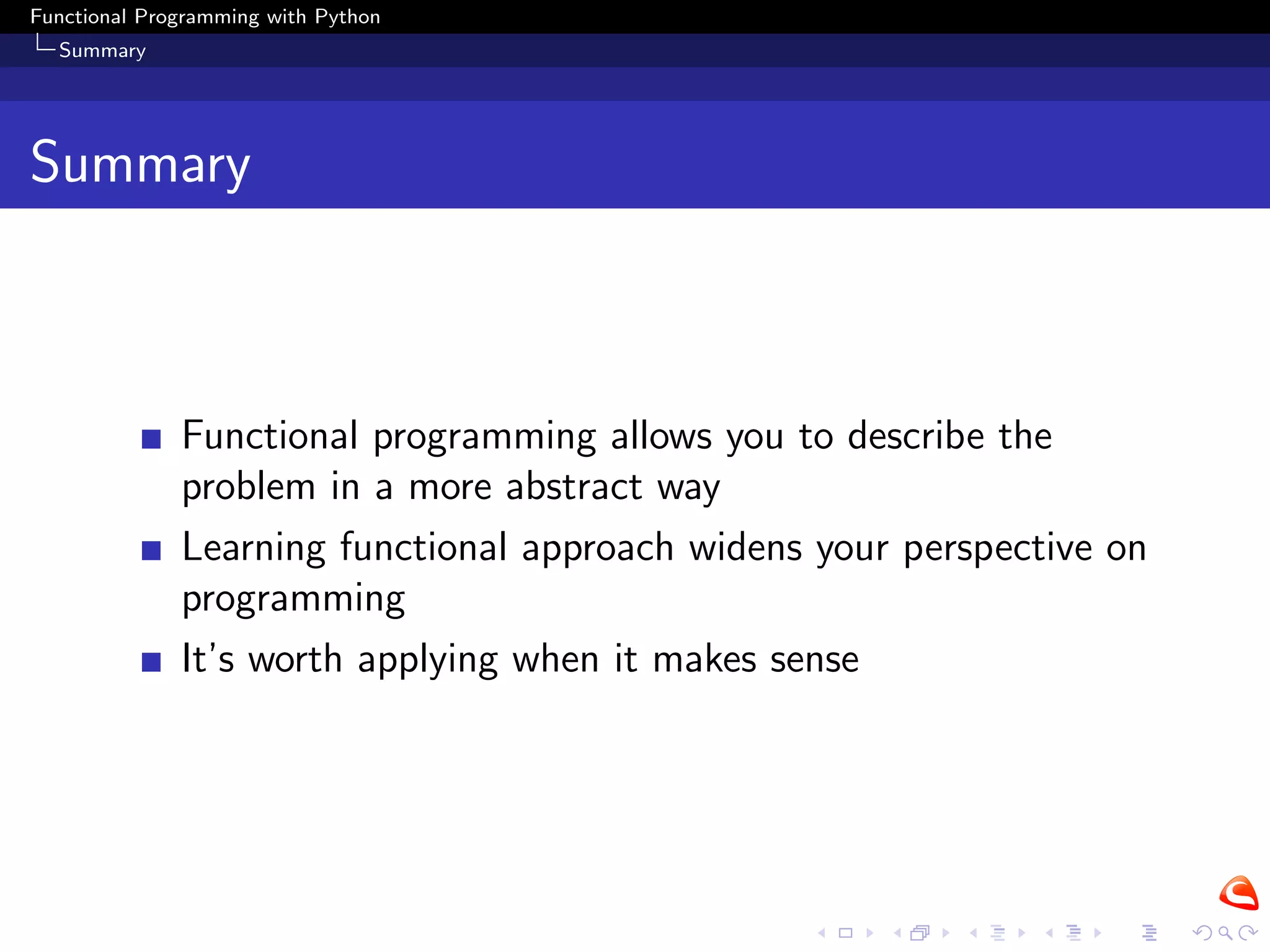 Functional Programming with Python
Summary

Summary

- Functional programming allows you to describe the problem in a more abstract way
- Learning functional approach widens your perspective on programming
- It's worth applying when it makes sense